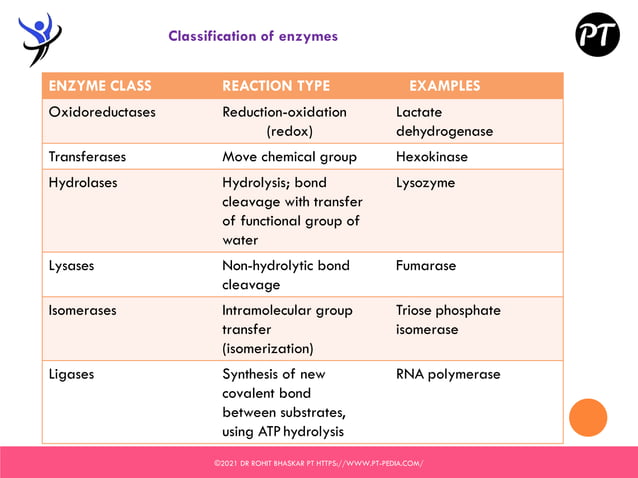 Classification of enzymes

PT

| ENZYME CLASS | REACTION TYPE | EXAMPLES |
|---|---|---|
| Oxidoreductases | Reduction-oxidation (redox) | Lactate dehydrogenase |
| Transferases | Move chemical group | Hexokinase |
| Hydrolases | Hydrolysis; bond cleavage with transfer of functional group of water | Lysozyme |
| Lysases | Non-hydrolytic bond cleavage | Fumarase |
| Isomerases | Intramolecular group transfer (isomerization) | Triose phosphate isomerase |
| Ligases | Synthesis of new covalent bond between substrates, using ATP hydrolysis | RNA polymerase |

©2021 DR ROHIT BHASKAR PT HTTPS://WWW.PT-PEDIA.COM/